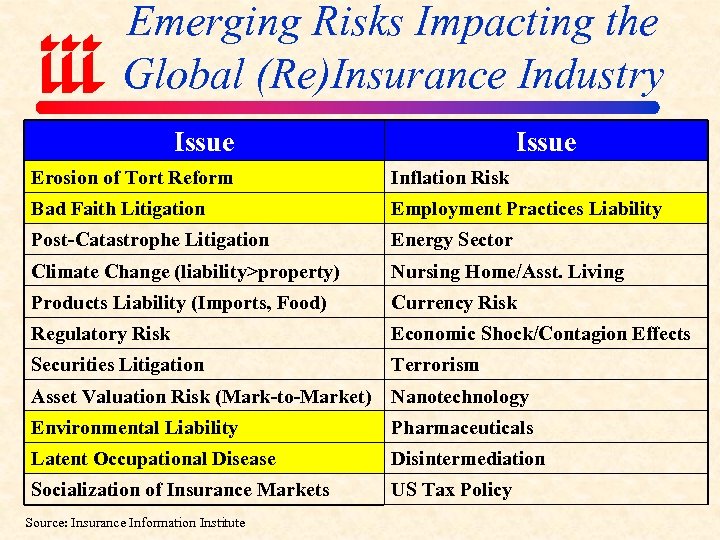 iii

Emerging Risks Impacting the Global (Re)Insurance Industry

| Issue | Issue |
|---|---|
| Erosion of Tort Reform | Inflation Risk |
| Bad Faith Litigation | Employment Practices Liability |
| Post-Catastrophe Litigation | Energy Sector |
| Climate Change (liability>property) | Nursing Home/Asst. Living |
| Products Liability (Imports, Food) | Currency Risk |
| Regulatory Risk | Economic Shock/Contagion Effects |
| Securities Litigation | Terrorism |
| Asset Valuation Risk (Mark-to-Market) | Nanotechnology |
| Environmental Liability | Pharmaceuticals |
| Latent Occupational Disease | Disintermediation |
| Socialization of Insurance Markets | US Tax Policy |

Source: Insurance Information Institute